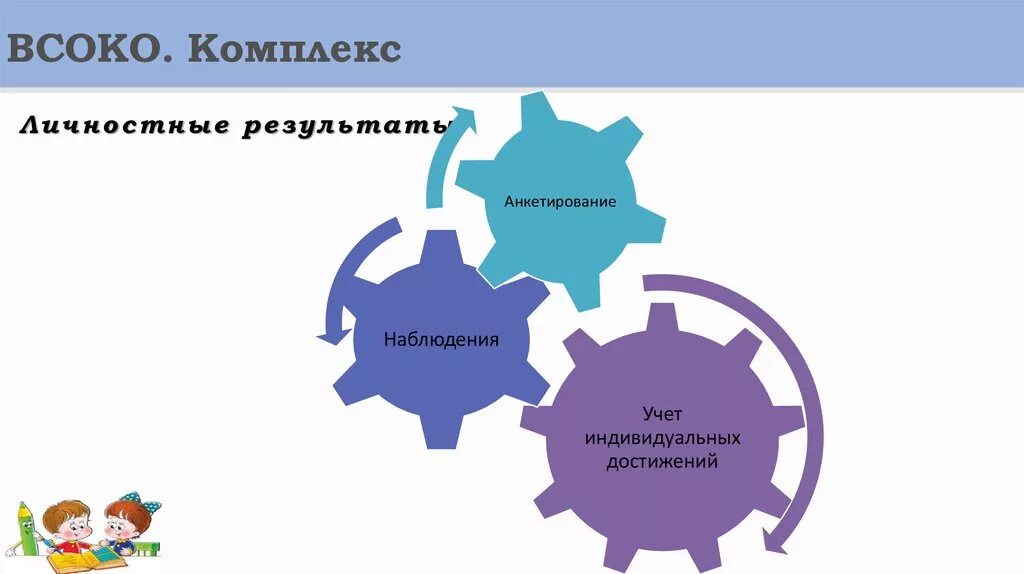 ВСОКО. Комплекс

Личностные результаты

Анкетирование

Наблюдения

Учет индивидуальных достижений